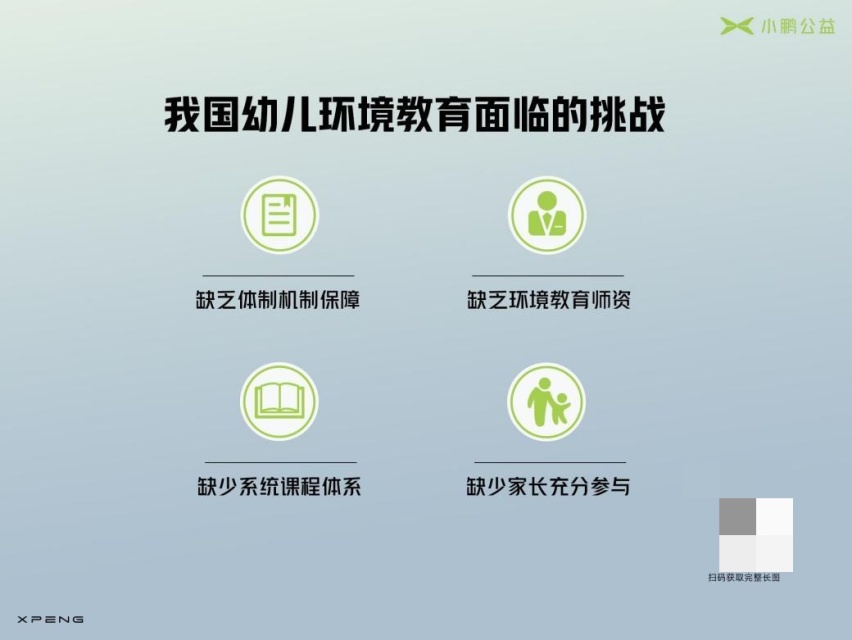 小鹏公益

我国幼儿环境教育面临的挑战

缺乏体制机制保障

缺乏环境教育师资

缺少系统课程体系

缺少家长充分参与

扫码获取完整长图

XPENG